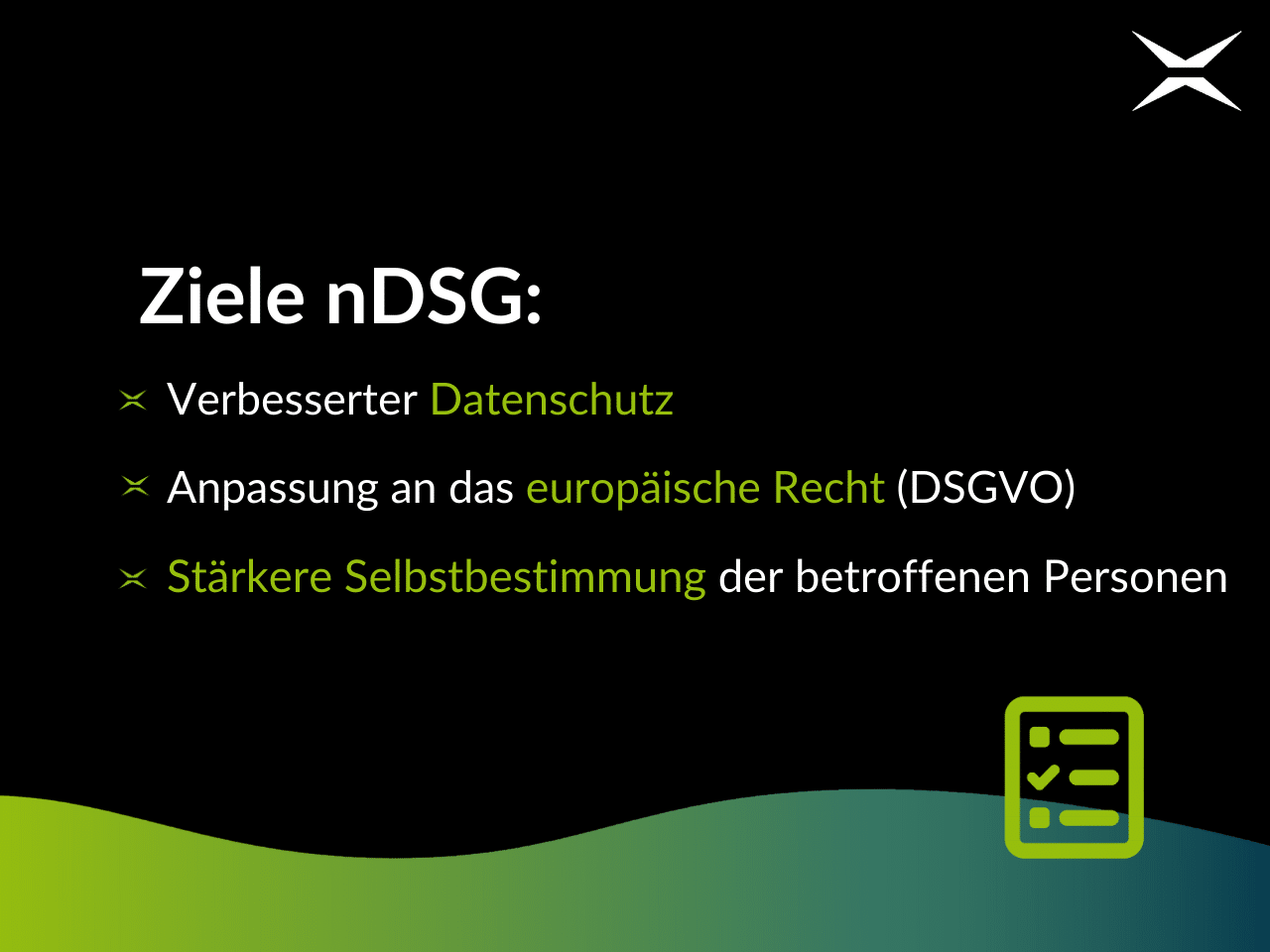 Ziele nDSG:

Verbesserter Datenschutz

Anpassung an das europäische Recht (DSGVO)

Stärkere Selbstbestimmung der betroffenen Personen